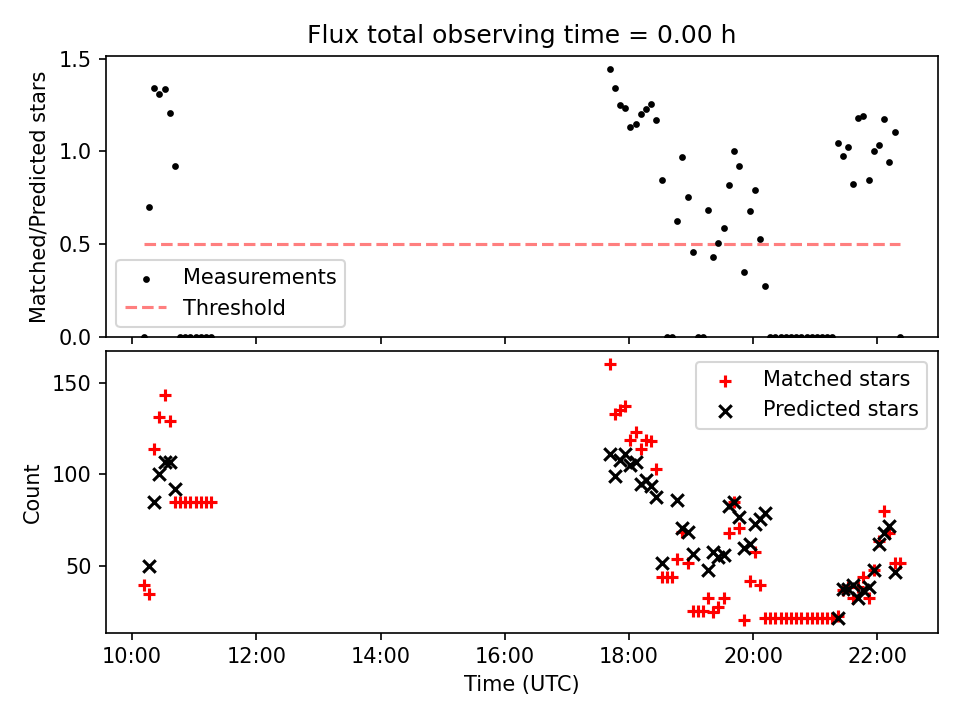 Flux total observing time = 0.00 h

Matched/Predicted stars

1.5
1.0
0.5
0.0

Measurements
Threshold

Count

150
100
50

Matched stars
Predicted stars

10:00
12:00
14:00
16:00
18:00
20:00
22:00

Time (UTC)